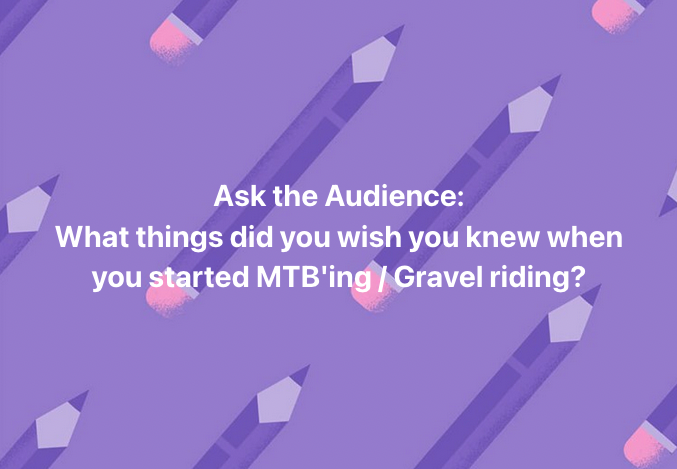 Ask the Audience:
What things did you wish you knew when you started MTB'ing / Gravel riding?